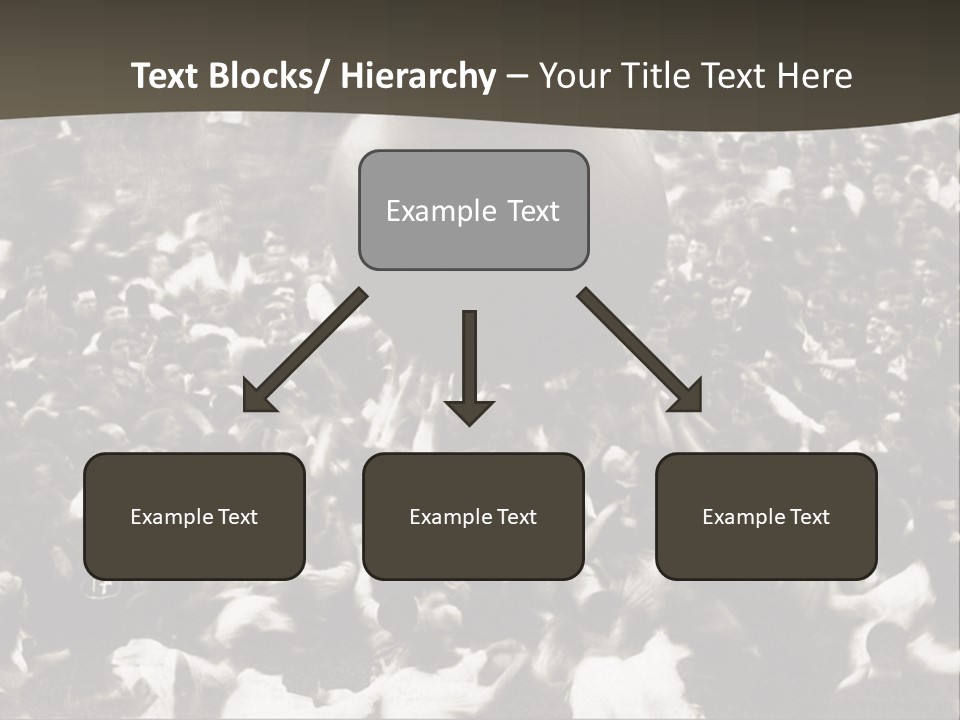 Text Blocks/ Hierarchy – Your Title Text Here

Example Text

Example Text

Example Text

Example Text